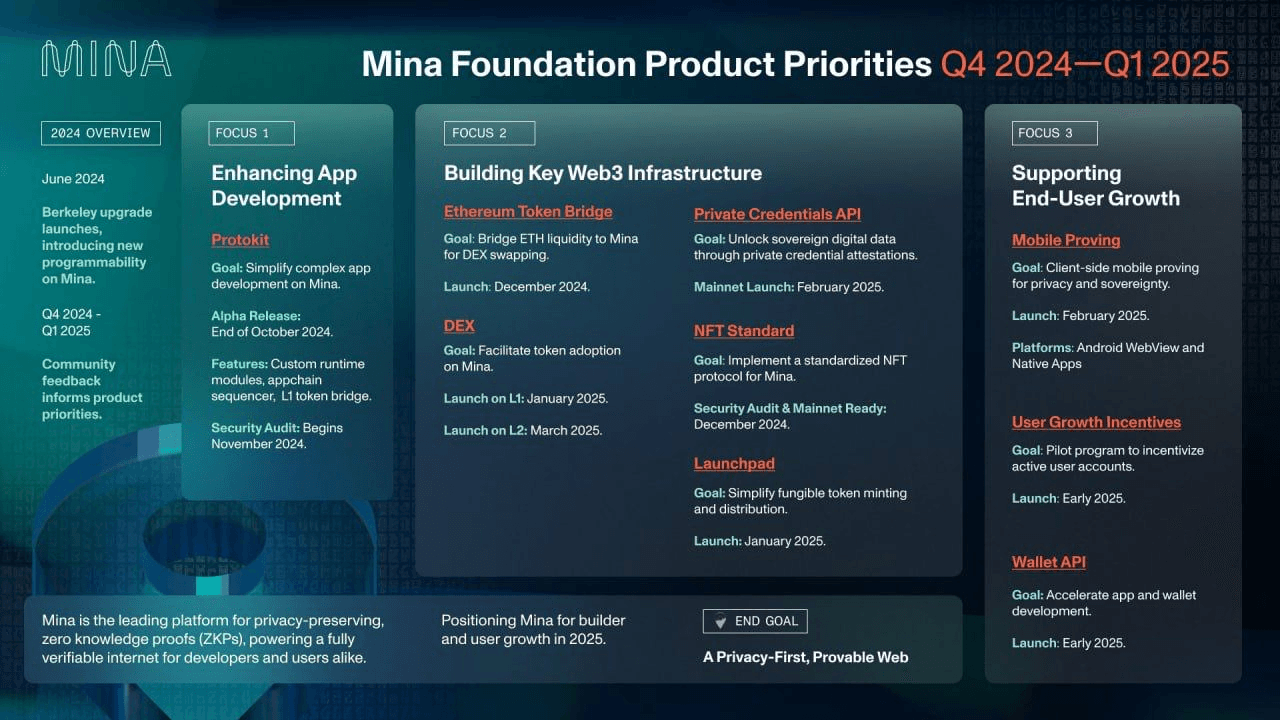 MINA

Mina Foundation Product Priorities Q4 2024—Q1 2025

2024 OVERVIEW

June 2024

Berkeley upgrade launches, introducing new programmability on Mina.

Q4 2024 - Q1 2025

Community feedback informs product priorities.

FOCUS 1

Enhancing App Development

Protokit

Goal: Simplify complex app development on Mina.

Alpha Release: End of October 2024.

Features: Custom runtime modules, appchain sequencer, L1 token bridge.

Security Audit: Begins November 2024.

FOCUS 2

Building Key Web3 Infrastructure

Ethereum Token Bridge

Goal: Bridge ETH liquidity to Mina for DEX swapping.

Launch: December 2024.

DEX

Goal: Facilitate token adoption on Mina.

Launch on L1: January 2025.

Launch on L2: March 2025.

Private Credentials API

Goal: Unlock sovereign digital data through private credential attestations.

Mainnet Launch: February 2025.

NFT Standard

Goal: Implement a standardized NFT protocol for Mina.

Security Audit & Mainnet Ready: December 2024.

Launchpad

Goal: Simplify fungible token minting and distribution.

Launch: January 2025.

FOCUS 3

Supporting End-User Growth

Mobile Proving

Goal: Client-side mobile proving for privacy and sovereignty.

Launch: February 2025.

Platforms: Android WebView and Native Apps

User Growth Incentives

Goal: Pilot program to incentivize active user accounts.

Launch: Early 2025.

Wallet API

Goal: Accelerate app and wallet development.

Launch: Early 2025.

Mina is the leading platform for privacy-preserving, zero knowledge proofs (ZKPs), powering a fully verifiable internet for developers and users alike.

Positioning Mina for builder and user growth in 2025.

END GOAL

A Privacy-First, Provable Web